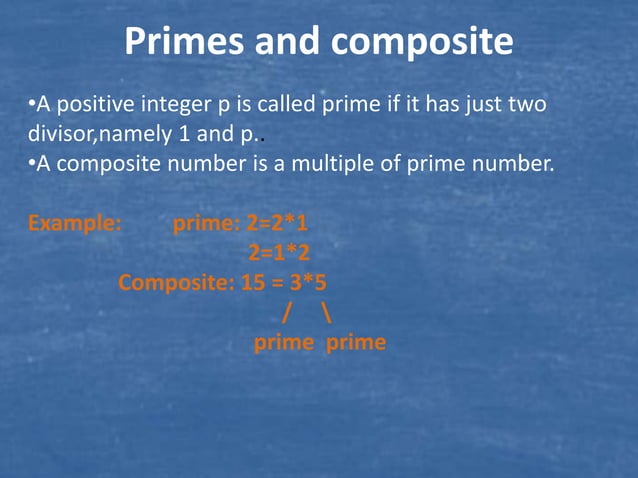 Primes and composite

•A positive integer p is called prime if it has just two divisor,namely 1 and p..
•A composite number is a multiple of prime number.

Example: prime: 2=2*1
2=1*2
Composite: 15 = 3*5
/ \
prime prime